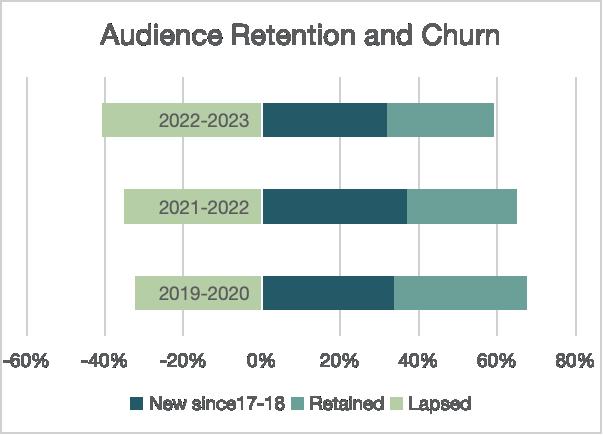 Audience Retention and Churn

2022-2023
2021-2022
2019-2020

-60% -40% -20% 0% 20% 40% 60% 80%

New since17-18 Retained Lapsed